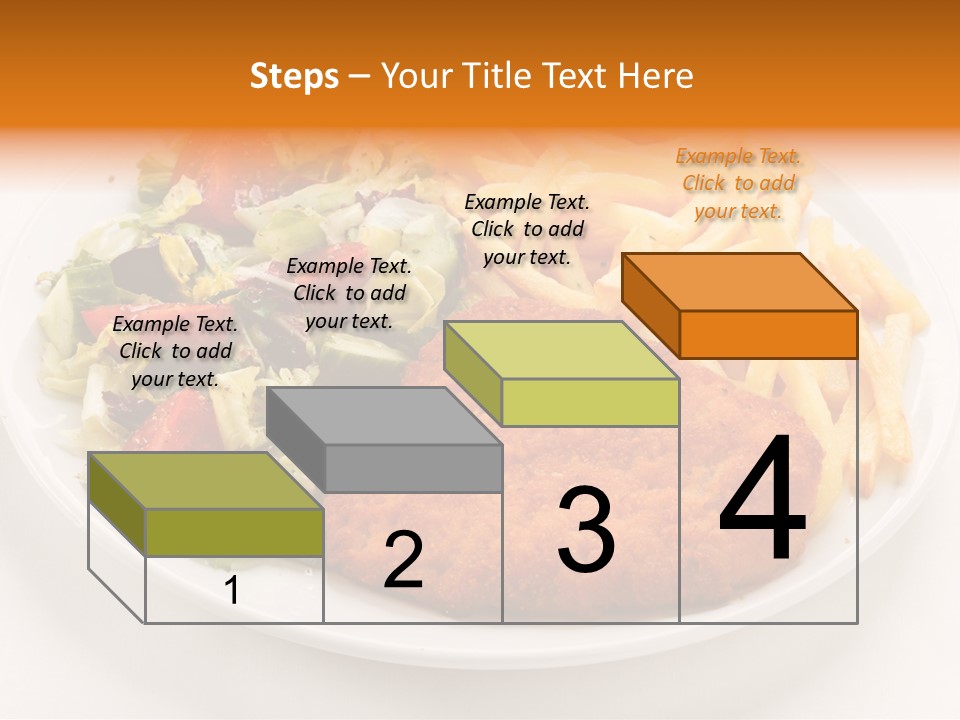 Steps – Your Title Text Here

Example Text. Click to add your text.

Example Text. Click to add your text.

Example Text. Click to add your text.

Example Text. Click to add your text.

1

2

3

4